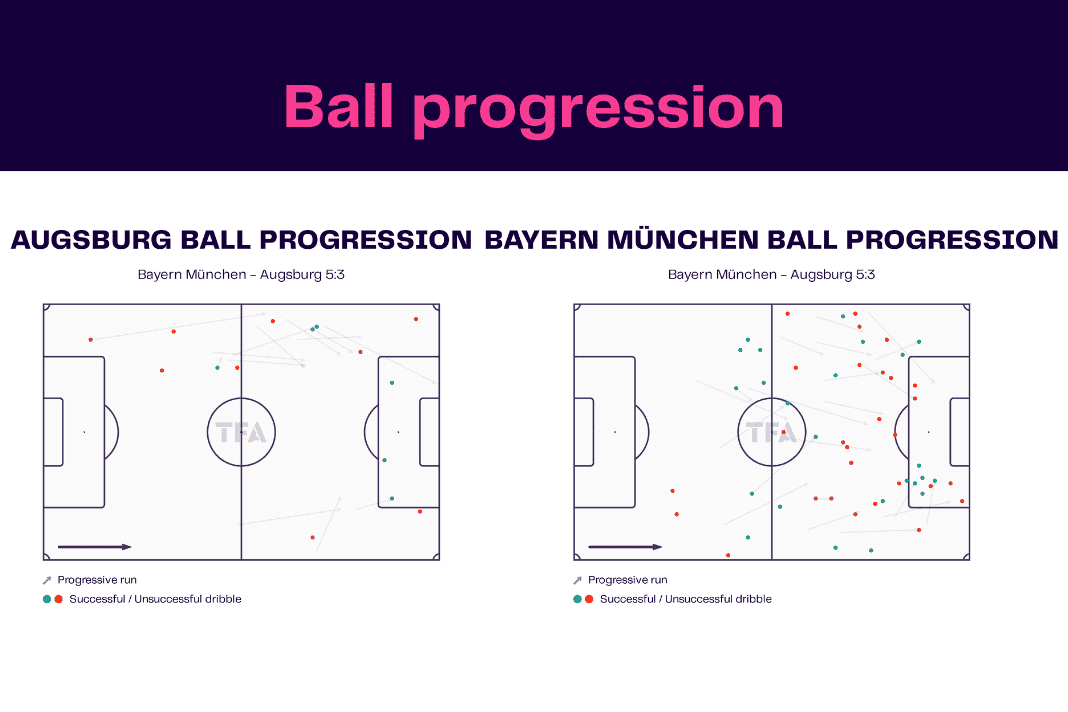 Ball progression

AUGSBURG BALL PROGRESSION

Bayern München - Augsburg 5:3

TFA

Progressive run

Successful / Unsuccessful dribble

BAYERN MÜNCHEN BALL PROGRESSION

Bayern München - Augsburg 5:3

TFA

Progressive run

Successful / Unsuccessful dribble